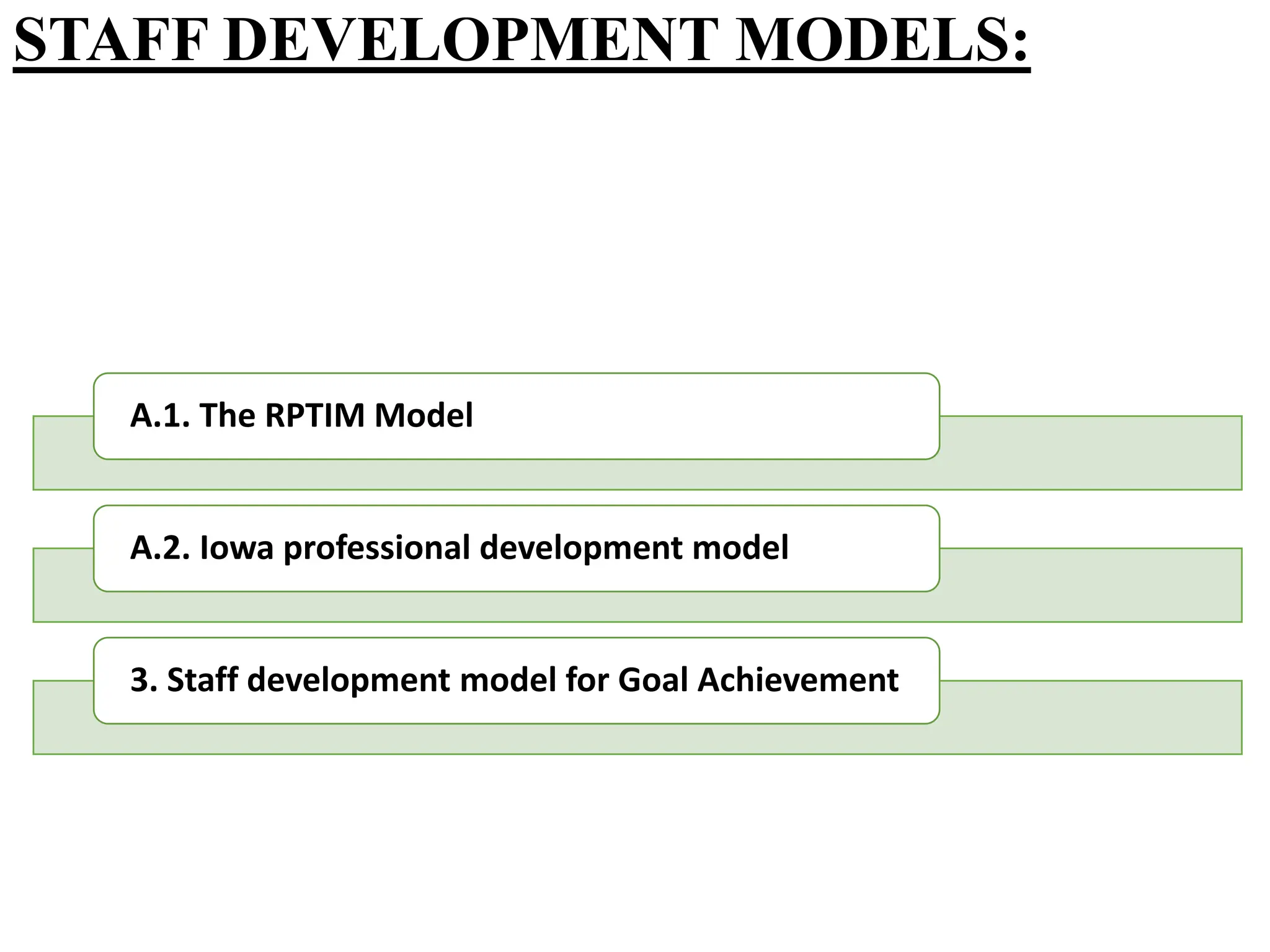 STAFF DEVELOPMENT MODELS:

A.1. The RPTIM Model

A.2. Iowa professional development model

3. Staff development model for Goal Achievement